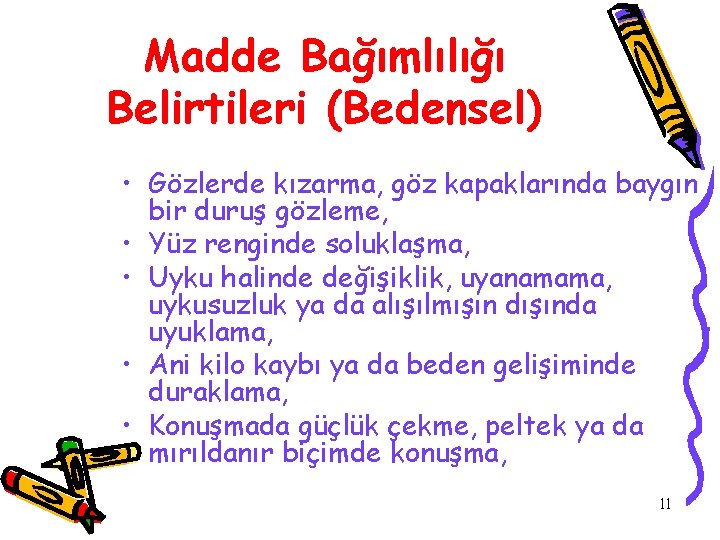 Madde Bağımlılığı Belirtileri (Bedensel)

• Gözlerde kızarma, göz kapaklarında baygın bir duruş gözleme,
• Yüz renginde soluklaşma,
• Uyku halinde değişiklik, uyanamama, uykusuzluk ya da alışılmışın dışında uyuklama,
• Ani kilo kaybı ya da beden gelişiminde duraklama,
• Konuşmada güçlük çekme, peltek ya da mırıldanır biçimde konuşma,

11